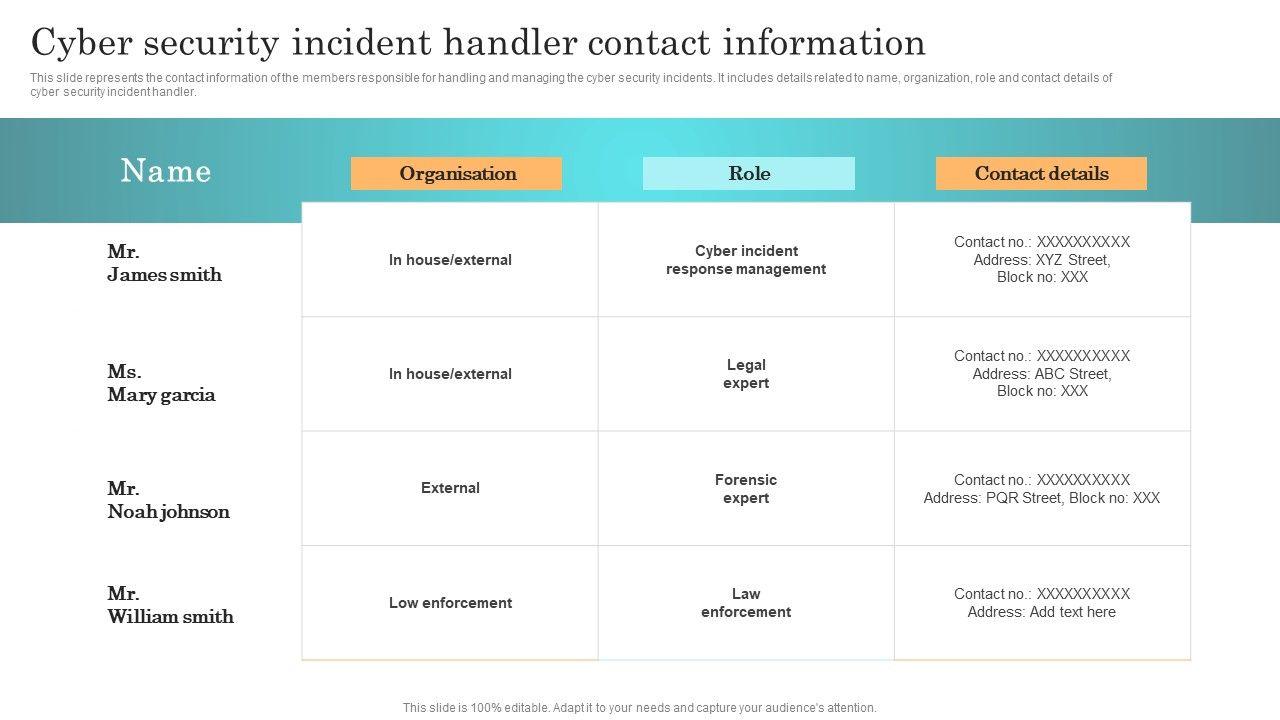 Cyber security incident handler contact information

This slide represents the contact information of the members responsible for handling and managing the cyber security incidents. It includes details related to name, organization, role and contact details of cyber security incident handler.

| Name | Organisation | Role | Contact details |
|---|---|---|---|
| Mr. James smith | In house/external | Cyber incident response management | Contact no.: XXXXXXXXXX Address: XYZ Street, Block no: XXX |
| Ms. Mary garcia | In house/external | Legal expert | Contact no.: XXXXXXXXXX Address: ABC Street, Block no: XXX |
| Mr. Noah johnson | External | Forensic expert | Contact no.: XXXXXXXXXX Address: PQR Street, Block no: XXX |
| Mr. William smith | Low enforcement | Law enforcement | Contact no.: XXXXXXXXXX Address: Add text here |

This slide is 100% editable. Adapt it to your needs and capture your audience's attention.